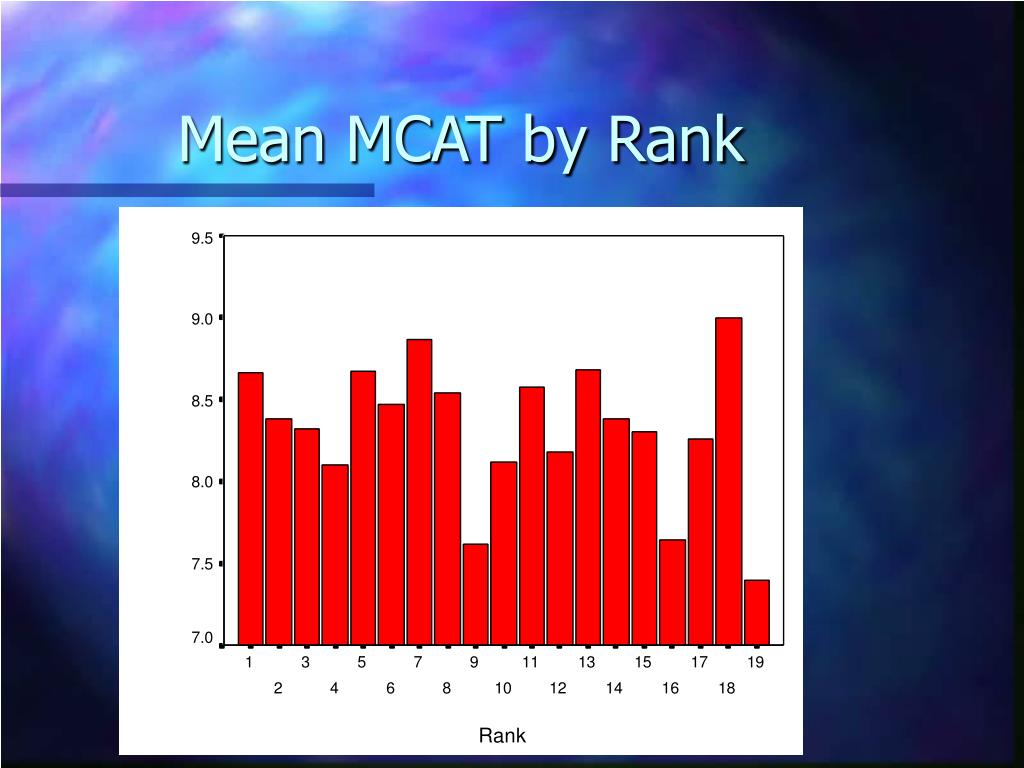 Mean MCAT by Rank

9.5
9.0
8.5
8.0
7.5
7.0

1 3 5 7 9 11 13 15 17 19
2 4 6 8 10 12 14 16 18

Rank